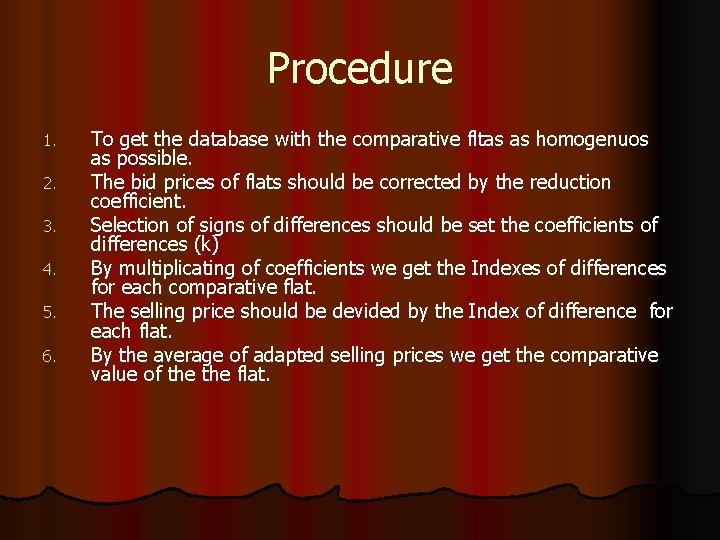 Procedure

1. To get the database with the comparative fltas as homogenuos as possible.
2. The bid prices of flats should be corrected by the reduction coefficient.
3. Selection of signs of differences should be set the coefficients of differences (k)
4. By multiplicating of coefficients we get the Indexes of differences for each comparative flat.
5. The selling price should be devided by the Index of difference for each flat.
6. By the average of adapted selling prices we get the comparative value of the the flat.